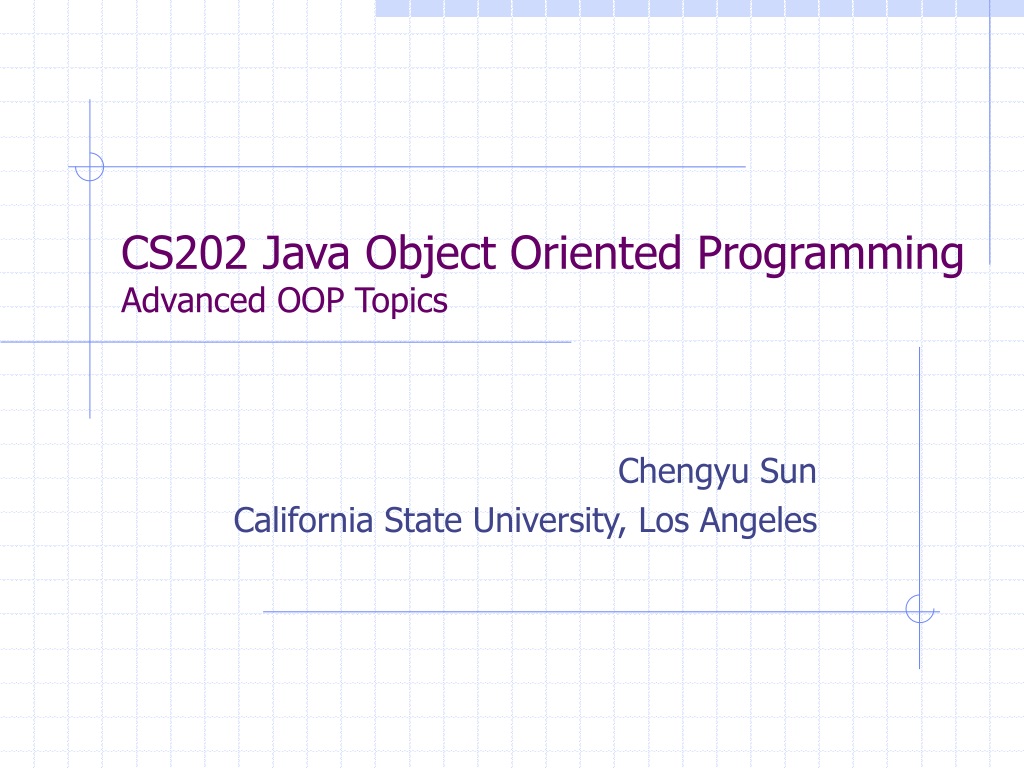 CS202 Java Object Oriented Programming
Advanced OOP Topics

Chengyu Sun
California State University, Los Angeles